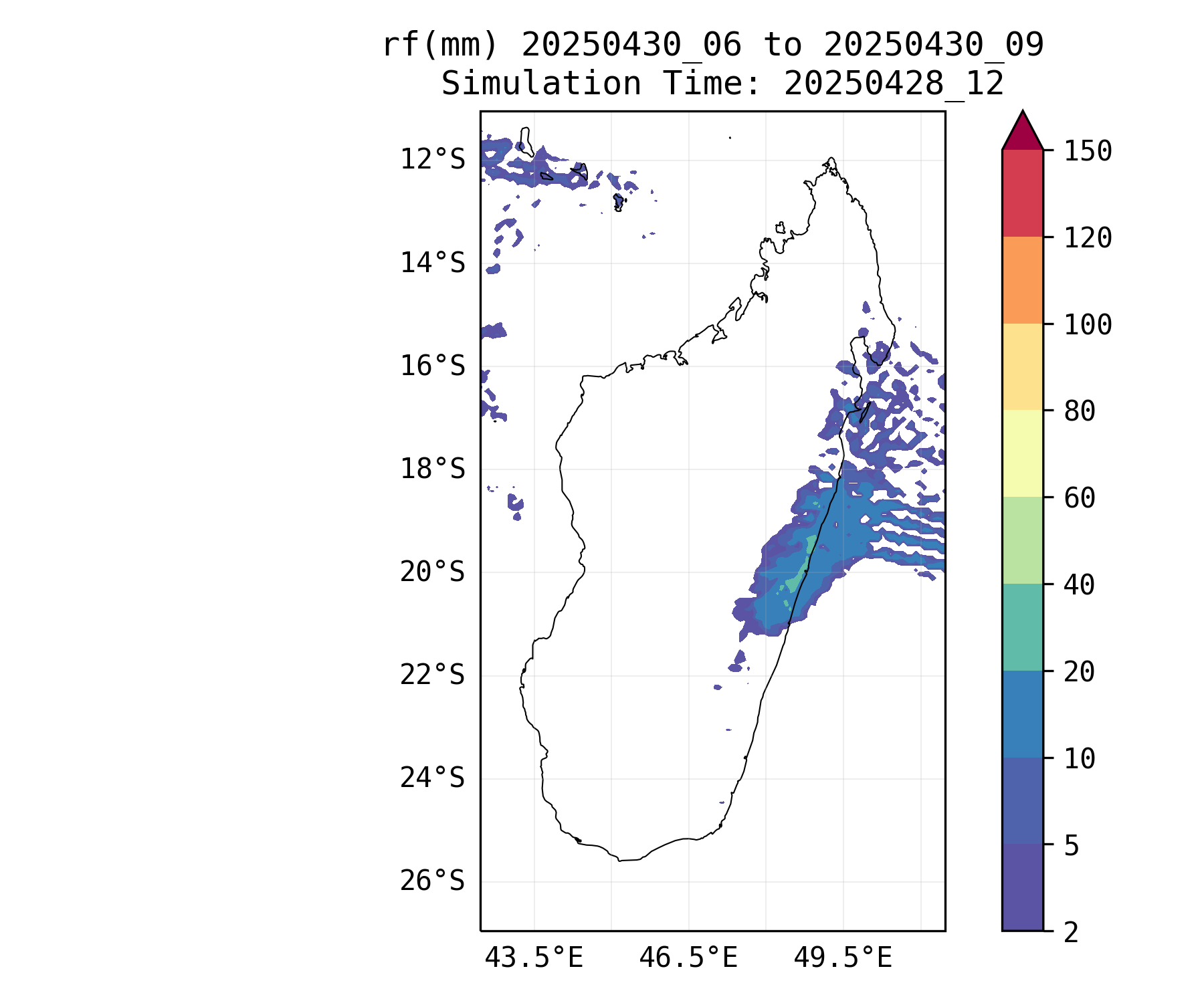 rf(mm) 20250430_06 to 20250430_09
Simulation Time: 20250428_12

12°S
14°S
16°S
18°S
20°S
22°S
24°S
26°S

43.5°E
46.5°E
49.5°E

150
120
100
80
60
40
20
10
5
2